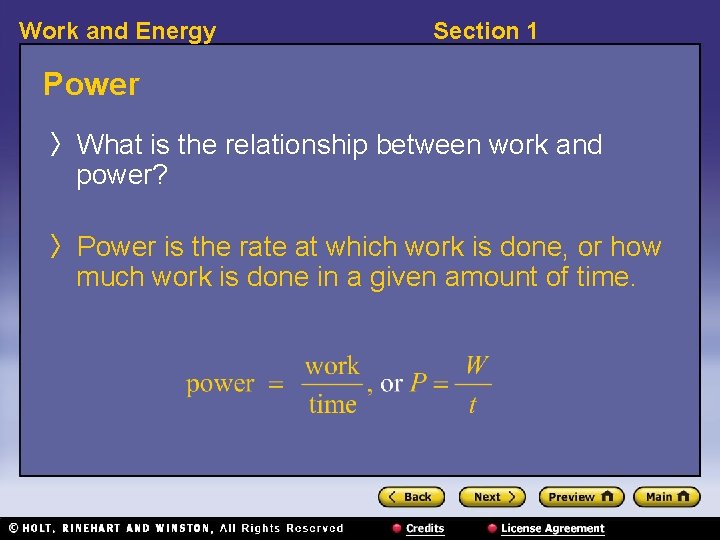 Work and Energy

Section 1

Power

〉 What is the relationship between work and power?

〉 Power is the rate at which work is done, or how much work is done in a given amount of time.

$\text{power} = \frac{\text{work}}{\text{time}}$, or $P = \frac{W}{t}$

Back
Next
Preview
Main

© HOLT, RINEHART AND WINSTON, All Rights Reserved

Credits

License Agreement